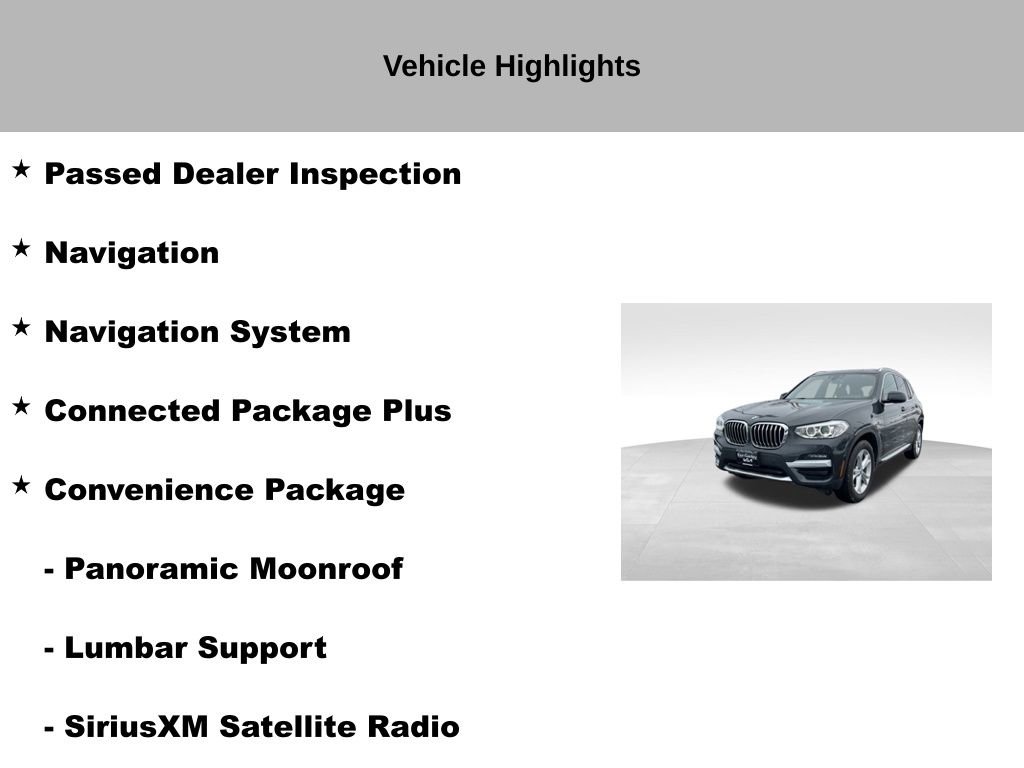 Vehicle Highlights

★ Passed Dealer Inspection

★ Navigation

★ Navigation System

★ Connected Package Plus

★ Convenience Package

- Panoramic Moonroof

- Lumbar Support

- SiriusXM Satellite Radio